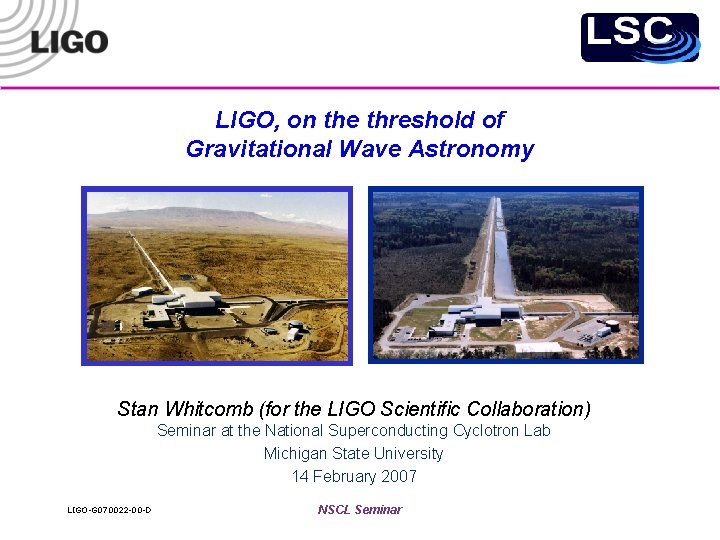 LIGO

LSC

LIGO, on the threshold of Gravitational Wave Astronomy

Stan Whitcomb (for the LIGO Scientific Collaboration)
Seminar at the National Superconducting Cyclotron Lab
Michigan State University
14 February 2007

LIGO-G070022-00-D

NSCL Seminar